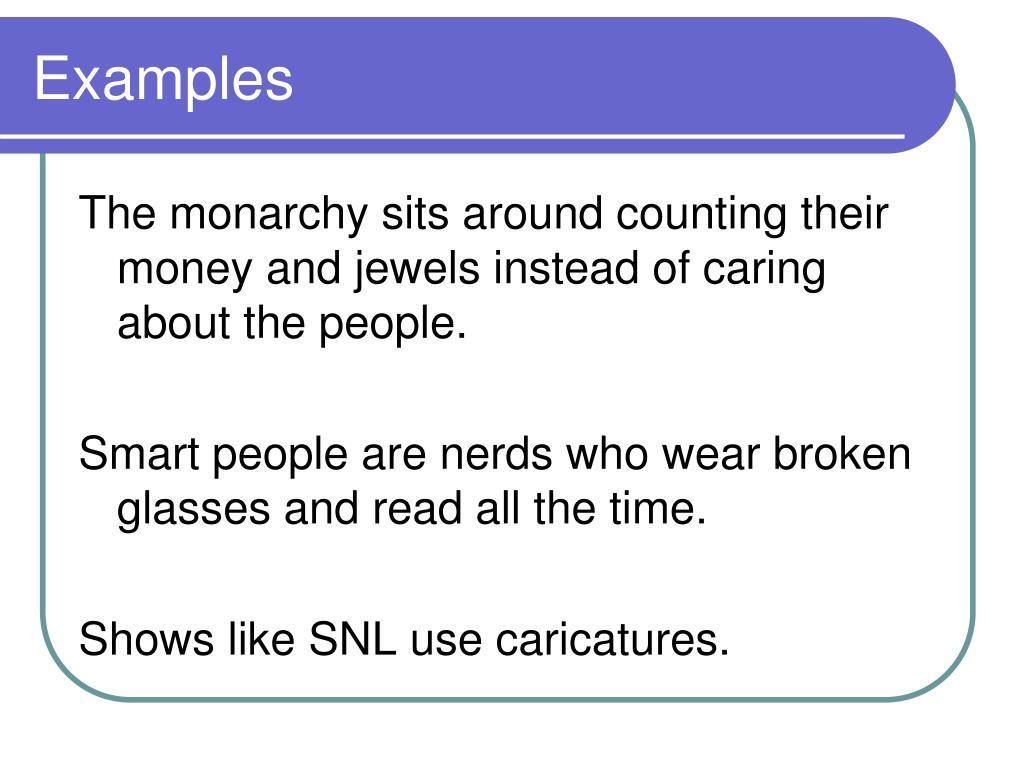 Examples

The monarchy sits around counting their money and jewels instead of caring about the people.

Smart people are nerds who wear broken glasses and read all the time.

Shows like SNL use caricatures.